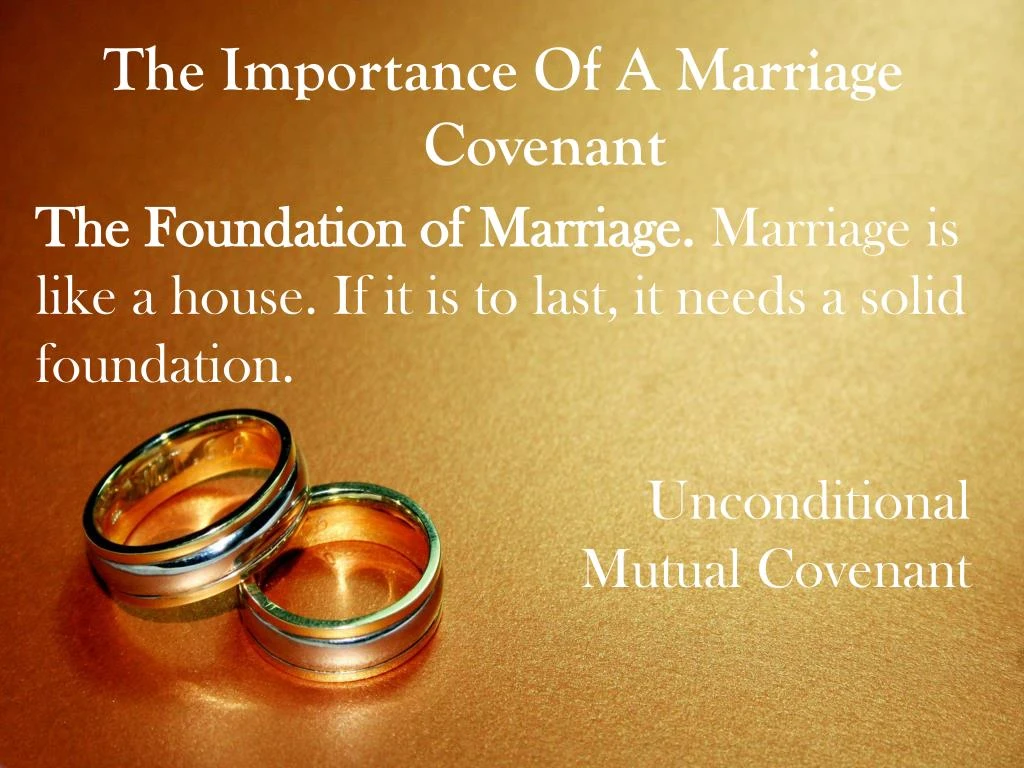 The Importance Of A Marriage Covenant

The Foundation of Marriage. Marriage is like a house. If it is to last, it needs a solid foundation.

Unconditional
Mutual Covenant